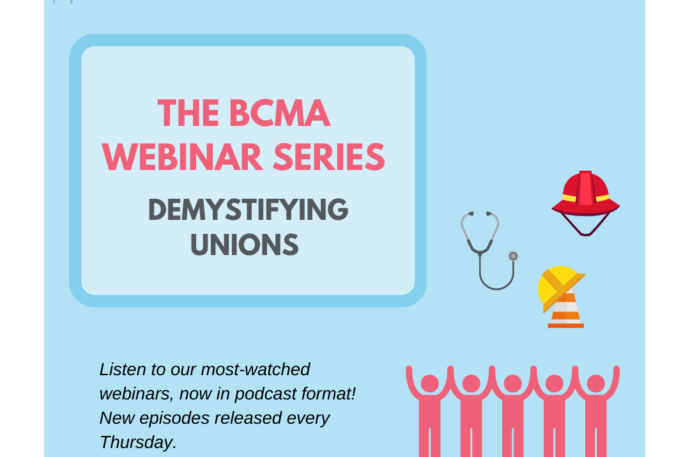 THE BCMA WEBINAR SERIES

DEMYSTIFYING UNIONS

Listen to our most-watched webinars, now in podcast format! New episodes released every Thursday.